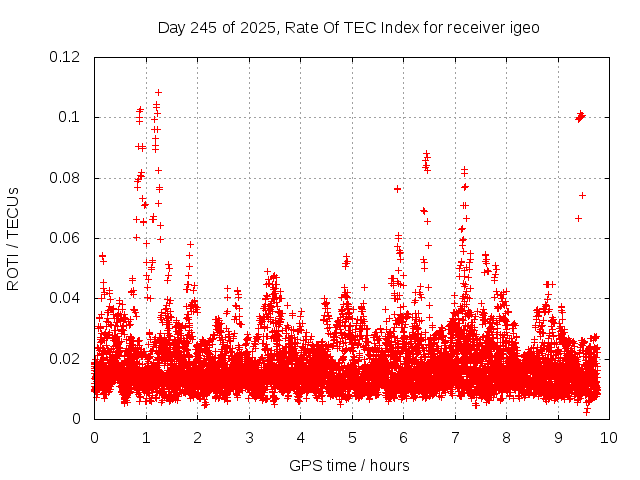 Day 245 of 2025, Rate Of TEC Index for receiver igeo

ROTI / TECUs

0.12
0.1
0.08
0.06
0.04
0.02
0

0 1 2 3 4 5 6 7 8 9 10

GPS time / hours